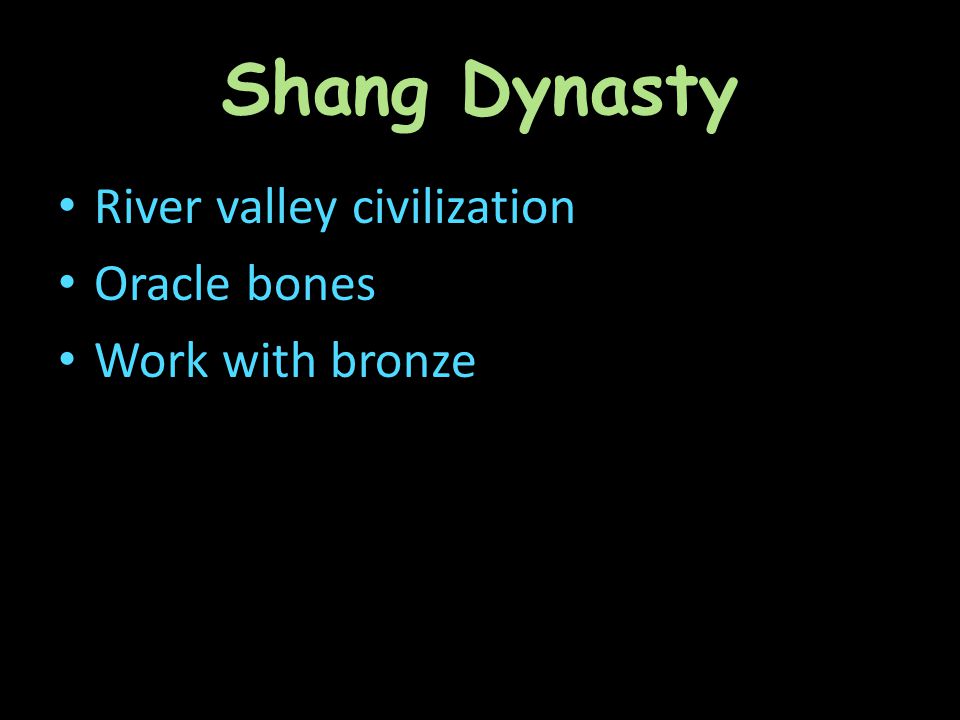 Shang Dynasty

• River valley civilization
• Oracle bones
• Work with bronze